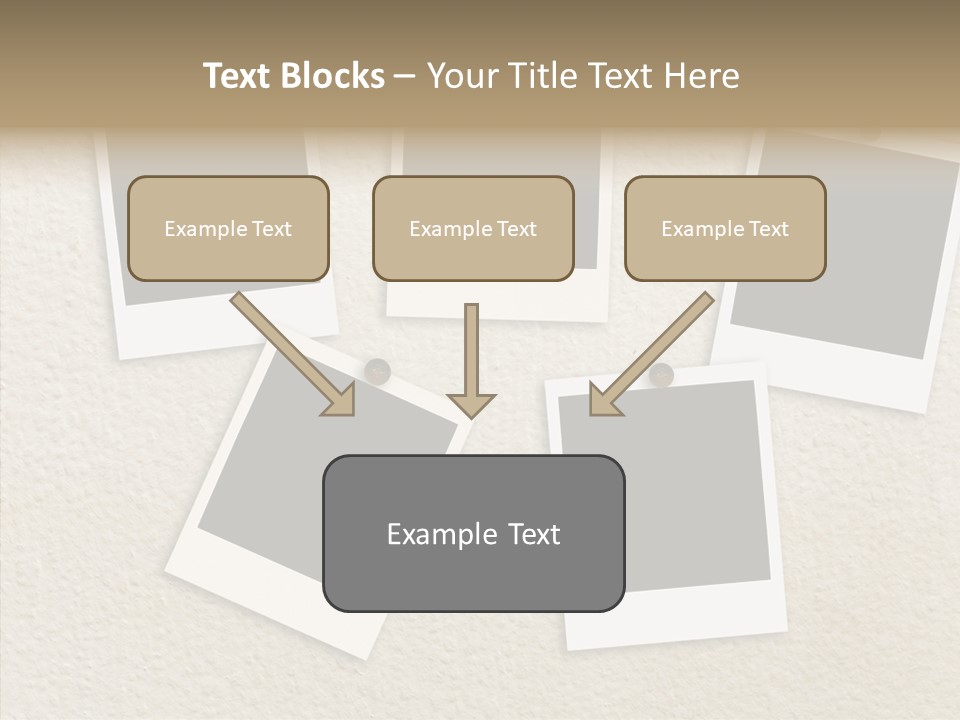 Text Blocks – Your Title Text Here

Example Text

Example Text

Example Text

Example Text